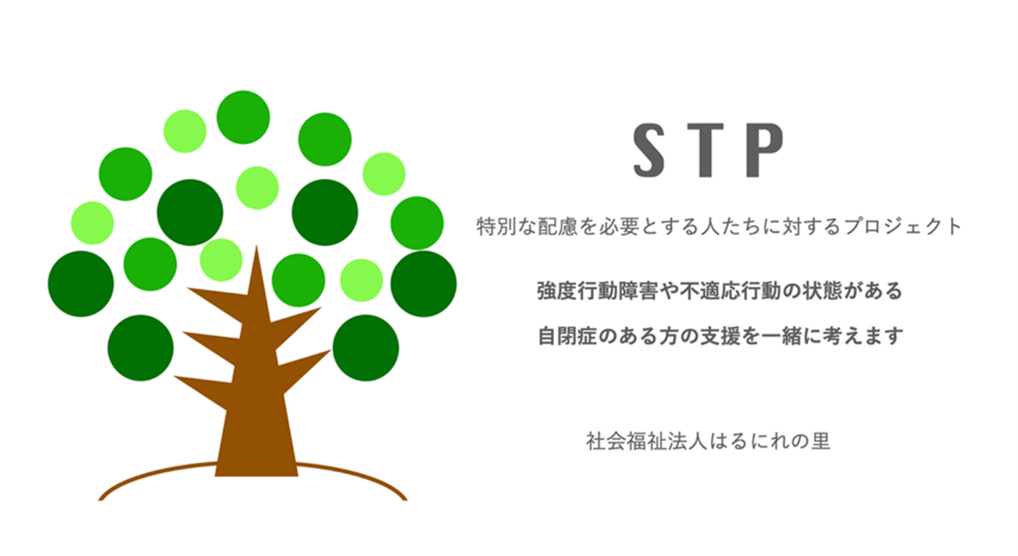 STP

特別な配慮を必要とする人たちに対するプロジェクト

強度行動障害や不適応行動の状態がある

自閉症のある方の支援を一緒に考えます

社会福祉法人はるにれの里